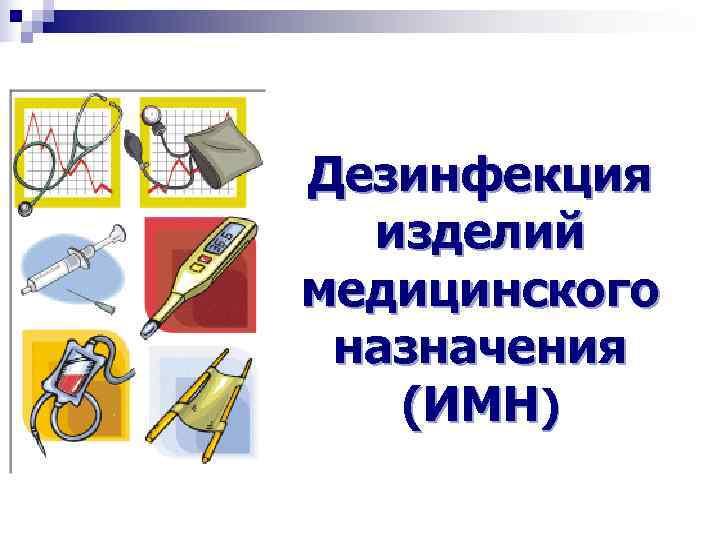 Дезинфекция изделий медицинского назначения (ИМН)